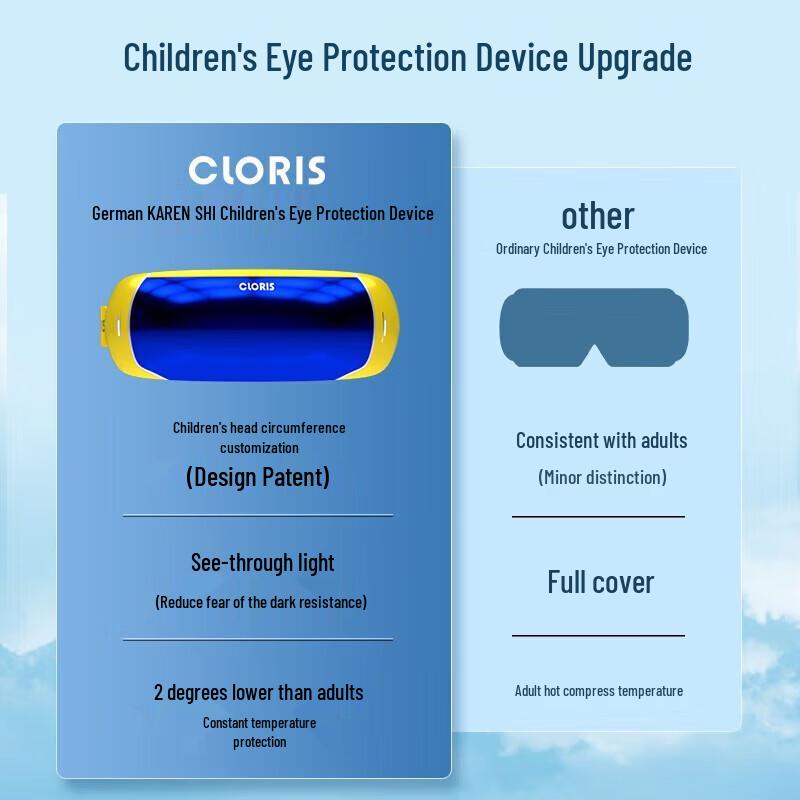 Children's Eye Protection Device Upgrade

CLORIS
German KAREN SHI Children's Eye Protection Device

CLORIS

Children's head circumference customization
(Design Patent)

See-through light
(Reduce fear of the dark resistance)

2 degrees lower than adults
Constant temperature protection

other
Ordinary Children's Eye Protection Device

Consistent with adults
(Minor distinction)

Full cover

Adult hot compress temperature